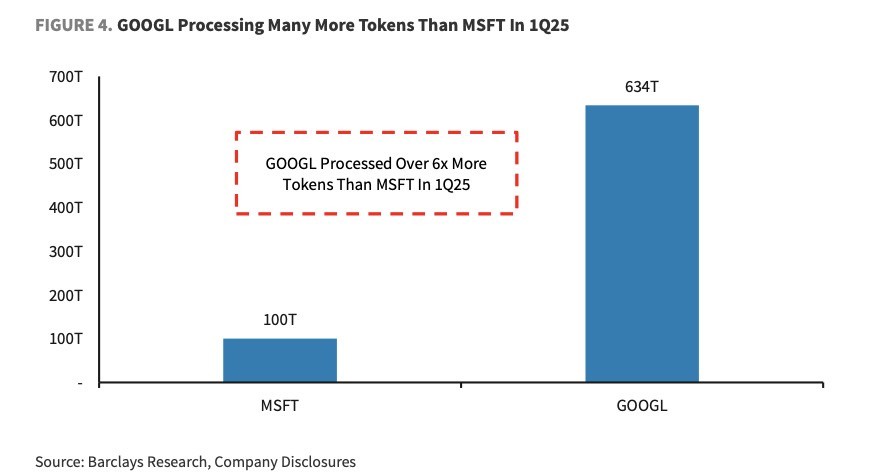 FIGURE 4. GOOGL Processing Many More Tokens Than MSFT In 1Q25

700T
600T
500T
400T
300T
200T
100T
-

GOOGL Processed Over 6x More Tokens Than MSFT In 1Q25

100T
634T

MSFT
GOOGL

Source: Barclays Research, Company Disclosures